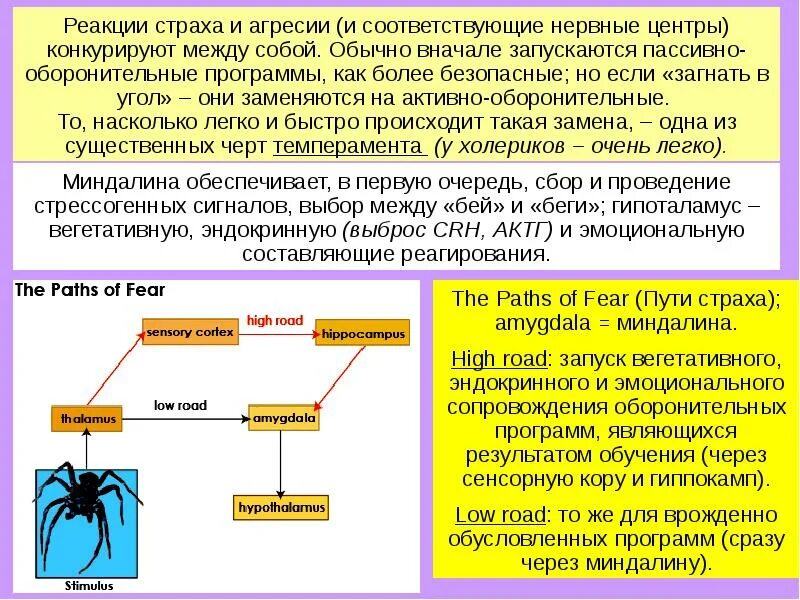 Реакции страха и агресии (и соответствующие нервные центры) конкурируют между собой. Обычно вначале запускаются пассивно-оборонительные программы, как более безопасные; но если «загнать в угол» – они заменяются на активно-оборонительные.
То, насколько легко и быстро происходит такая замена, – одна из существенных черт темперамента (у холериков – очень легко).

Миндалина обеспечивает, в первую очередь, сбор и проведение стрессогенных сигналов, выбор между «бей» и «беги»; гипоталамус – вегетативную, эндокринную (выброс CRH, АКТГ) и эмоциональную составляющие реагирования.

The Paths of Fear

sensory cortex

high road

hippocampus

thalamus

low road

amygdala

hypothalamus

Stimulus

The Paths of Fear (Пути страха); amygdala = миндалина.

High road: запуск вегетативного, эндокринного и эмоционального сопровождения оборонительных программ, являющихся результатом обучения (через сенсорную кору и гиппокамп).

Low road: то же для врожденно обусловленных программ (сразу через миндалину).